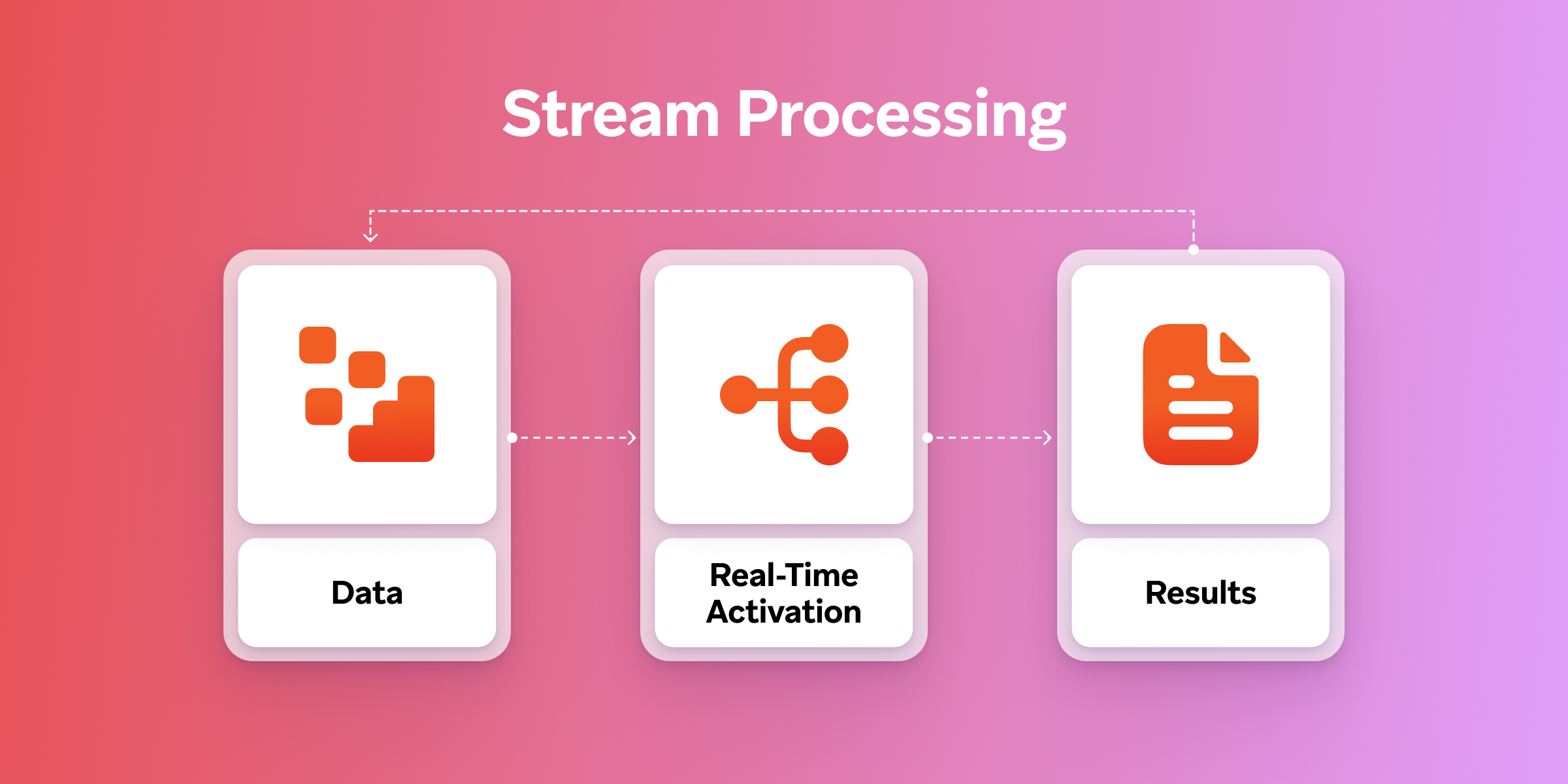 Stream Processing

Data

Real-Time Activation

Results